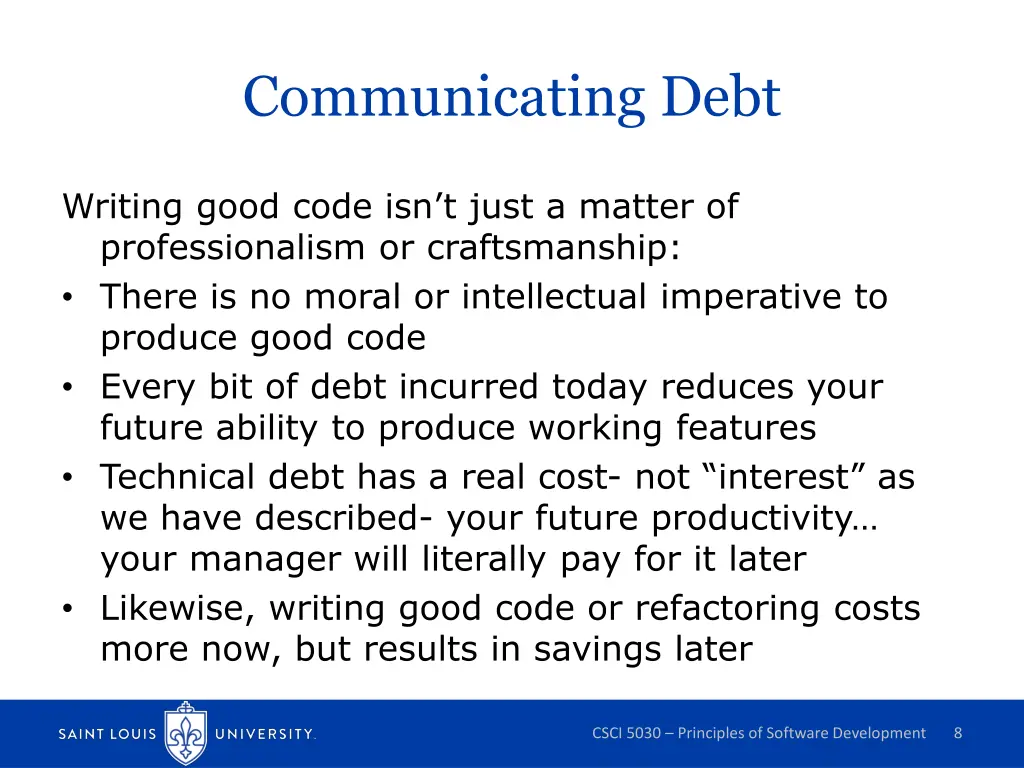 Communicating Debt

Writing good code isn’t just a matter of professionalism or craftsmanship:
• There is no moral or intellectual imperative to produce good code
• Every bit of debt incurred today reduces your future ability to produce working features
• Technical debt has a real cost- not “interest” as we have described- your future productivity… your manager will literally pay for it later
• Likewise, writing good code or refactoring costs more now, but results in savings later

SAINT LOUIS UNIVERSITY.

CSCI 5030 – Principles of Software Development 8